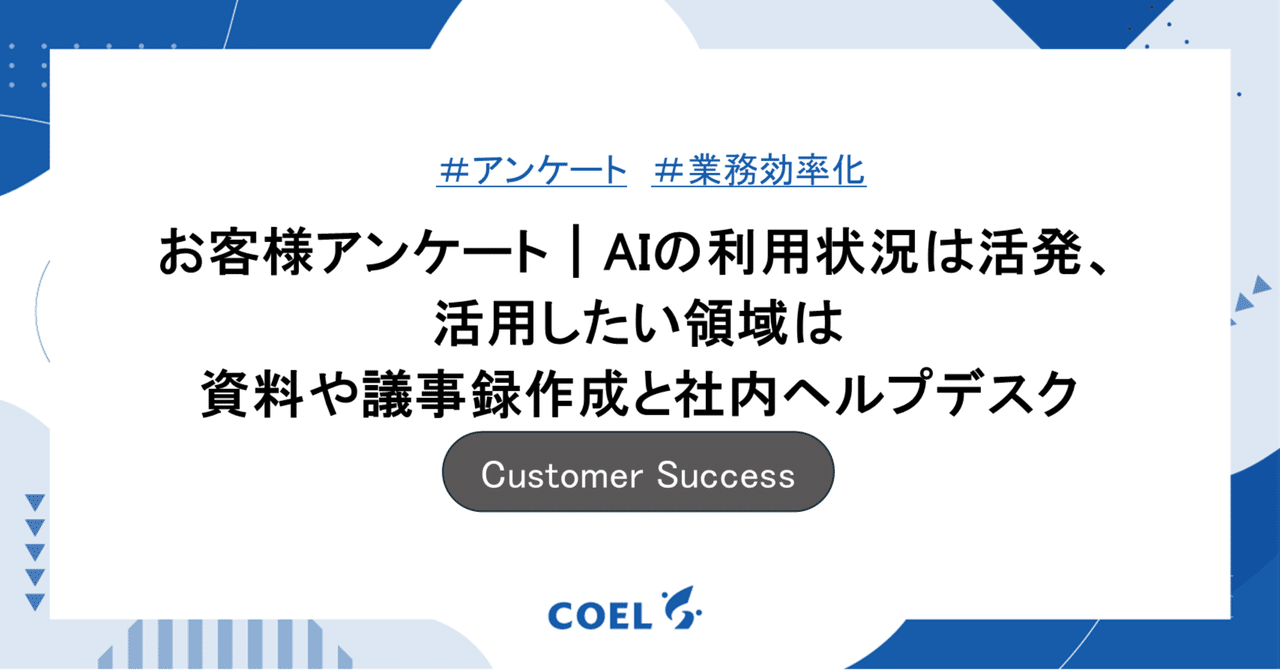 #アンケート #業務効率化

お客様アンケート｜AIの利用状況は活発、活用したい領域は資料や議事録作成と社内ヘルプデスク

Customer Success

COEL